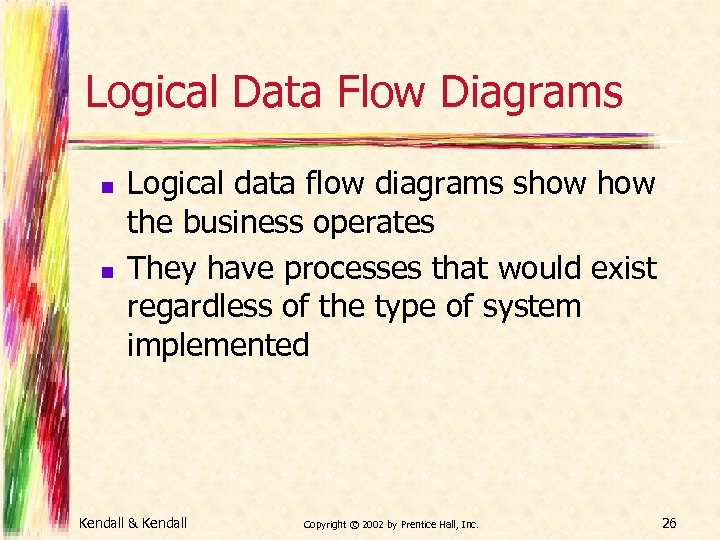 Logical Data Flow Diagrams

- Logical data flow diagrams show how the business operates
- They have processes that would exist regardless of the type of system implemented

Kendall & Kendall

Copyright © 2002 by Prentice Hall, Inc.

26